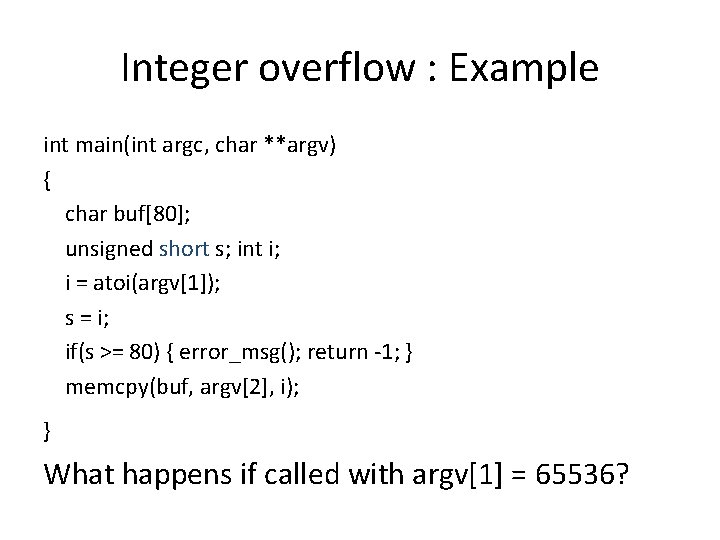 Integer overflow : Example

int main(int argc, char **argv)
{
char buf[80];
unsigned short s; int i;
i = atoi(argv[1]);
s = i;
if(s >= 80) { error_msg(); return -1; }
memcpy(buf, argv[2], i);
}

What happens if called with argv[1] = 65536?